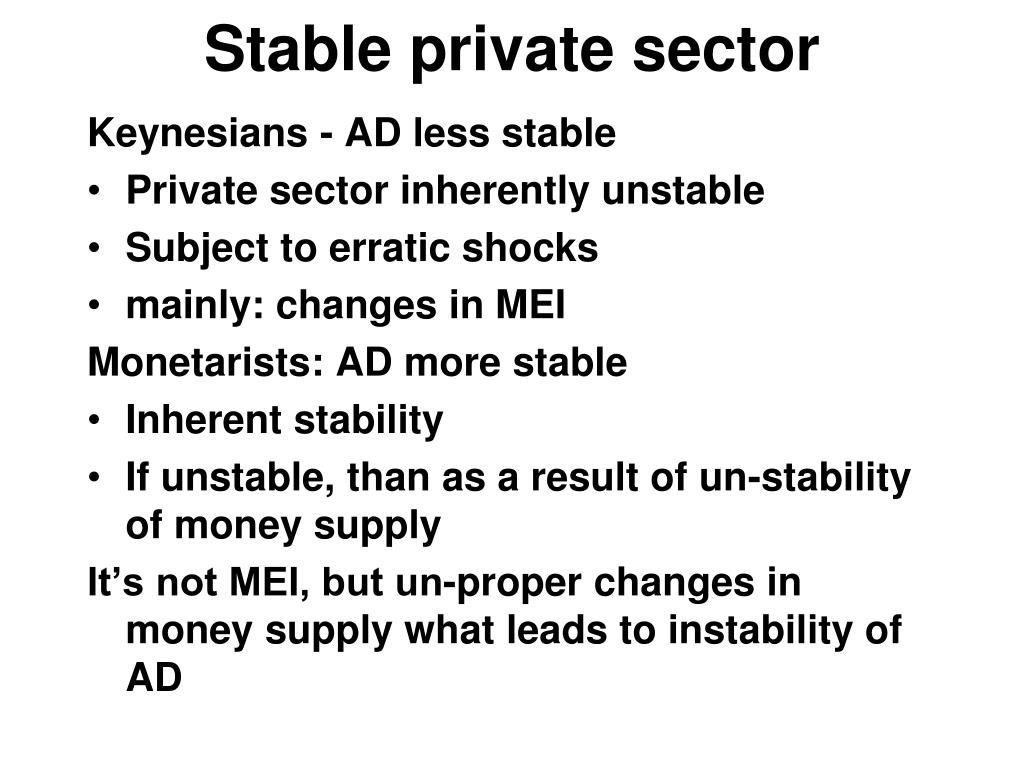 Stable private sector

Keynesians - AD less stable

• Private sector inherently unstable
• Subject to erratic shocks
• mainly: changes in MEI

Monetarists: AD more stable

• Inherent stability
• If unstable, than as a result of un-stability of money supply

It’s not MEI, but un-proper changes in money supply what leads to instability of AD